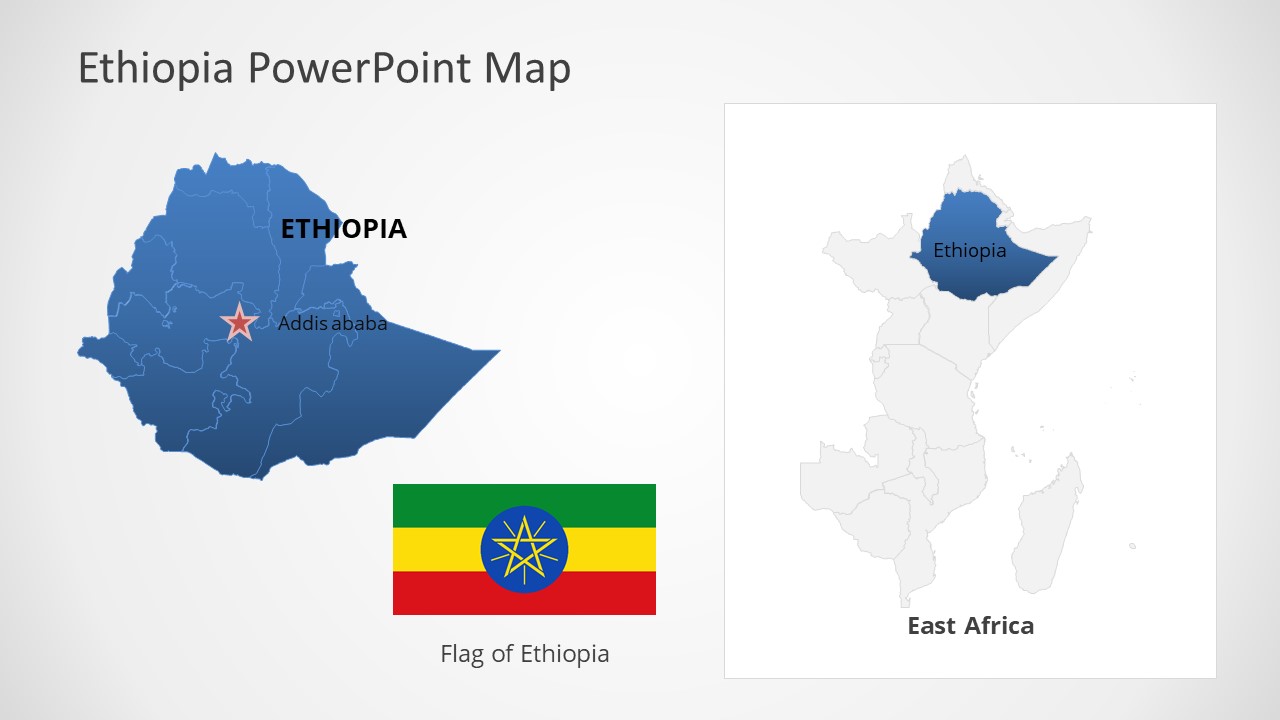 Ethiopia PowerPoint Map

ETHIOPIA

Addis ababa

Flag of Ethiopia

Ethiopia

East Africa